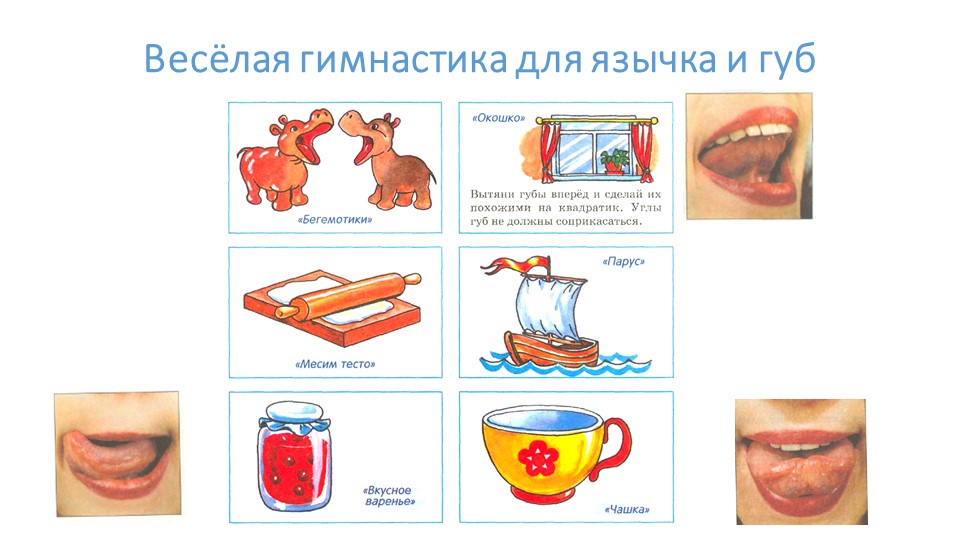 Весёлая гимнастика для язычка и губ

«Бегемотики»

«Окошко»

Вытяни губы вперёд и сделай их похожими на квадратик. Углы губ не должны соприкасаться.

«Месим тесто»

«Парус»

«Вкусное варенье»

«Чашка»